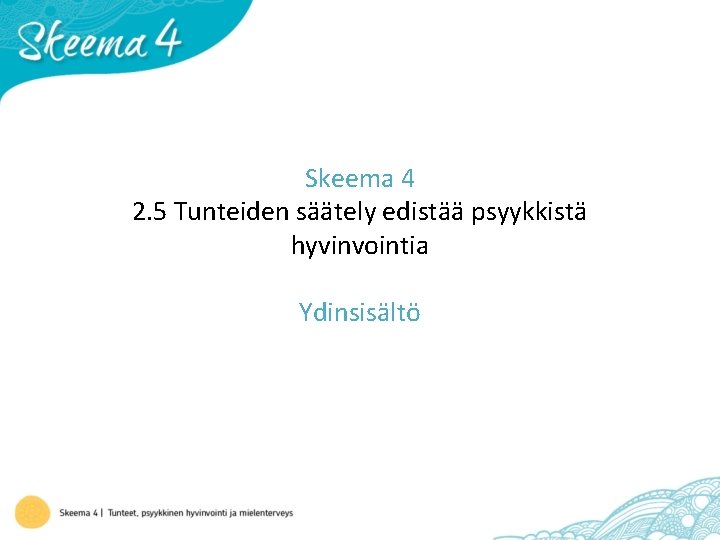 Skeema 4

Skeema 4
2.5 Tunteiden säätely edistää psyykkistä hyvinvointia

Ydinsisältö

Skeema 4 | Tunteet, psyykkinen hyvinvointi ja mielenterveys